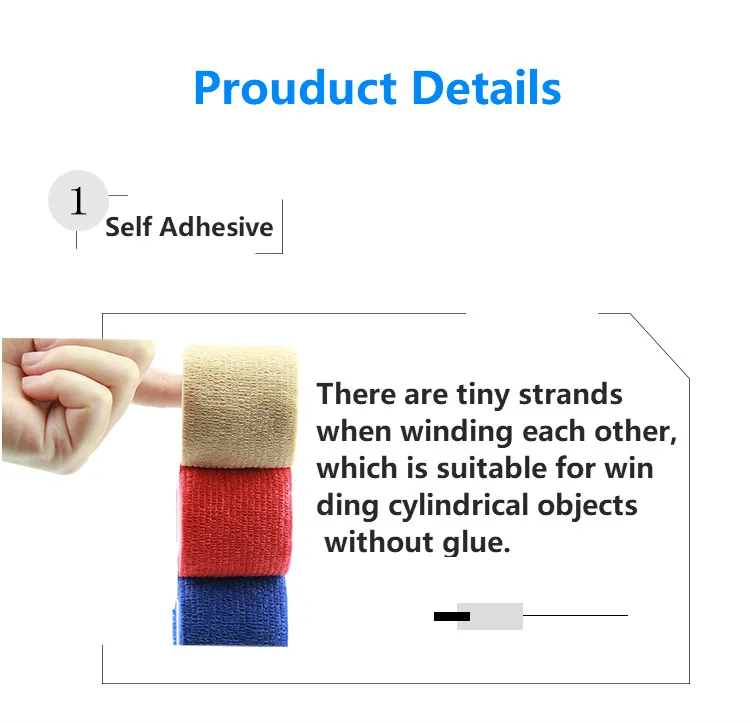 Prouduct Details

1

Self Adhesive

There are tiny strands when winding each other, which is suitable for win ding cylindrical objects without glue.